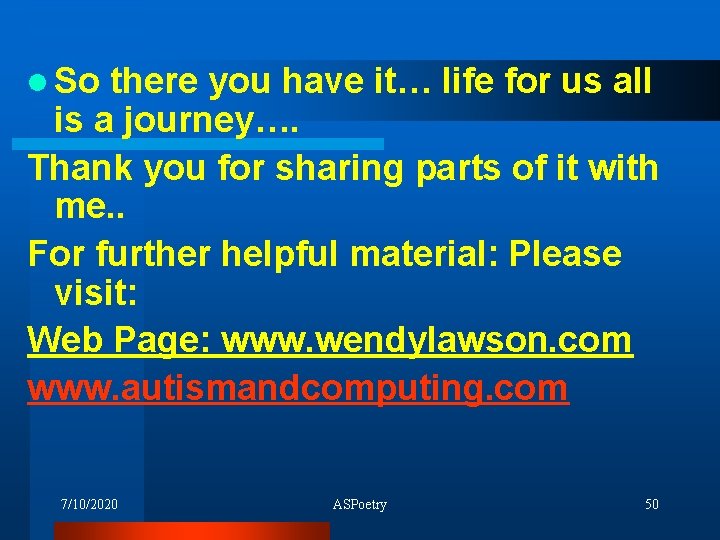 So there you have it… life for us all is a journey….

Thank you for sharing parts of it with me..

For further helpful material: Please visit:

Web Page: www.wendylawson.com

www.autismandcomputing.com

7/10/2020

ASPoetry

50